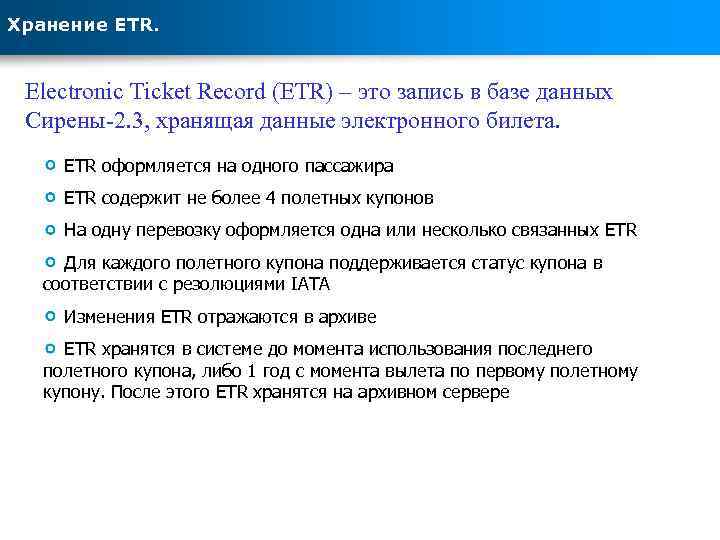 Хранение ETR.

Electronic Ticket Record (ETR) – это запись в базе данных Сирены-2.3, хранящая данные электронного билета.

ETR оформляется на одного пассажира

ETR содержит не более 4 полетных купонов

На одну перевозку оформляется одна или несколько связанных ETR

Для каждого полетного купона поддерживается статус купона в соответствии с резолюциями IATA

Изменения ETR отражаются в архиве

ETR хранятся в системе до момента использования последнего полетного купона, либо 1 год с момента вылета по первому полетному купону. После этого ETR хранятся на архивном сервере